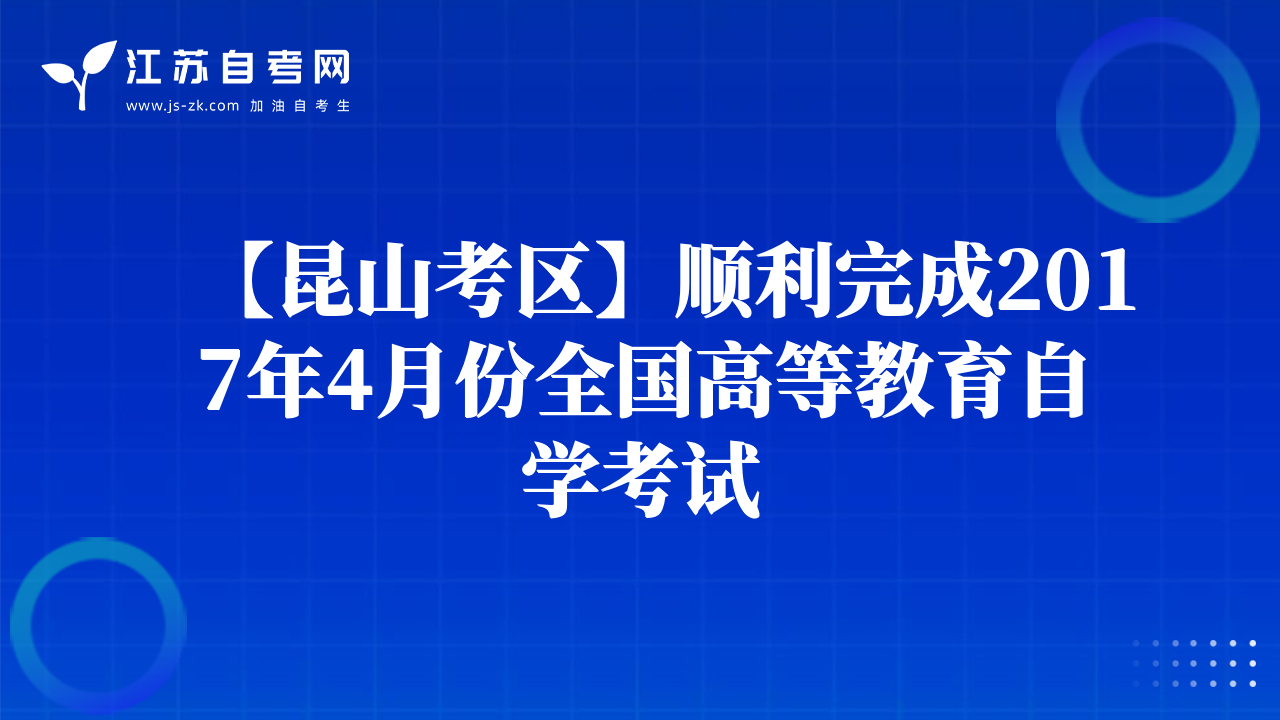 江苏自考网
www.js-zk.com 加油自考生

【昆山考区】顺利完成2017年4月份全国高等教育自学考试